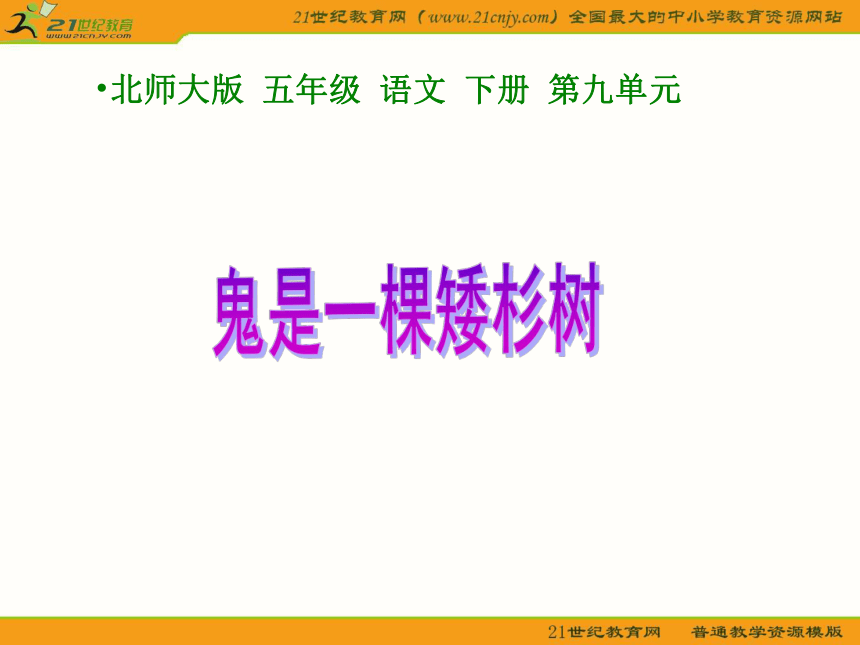 21世纪教育
www.21cnjy.com

21世纪教育网（www.21cnjy.com）全国最大的中小学教育资源网站

•北师大版 五年级 语文 下册 第九单元

鬼是一棵矮杉树

21世纪教育网 普通教学资源模版